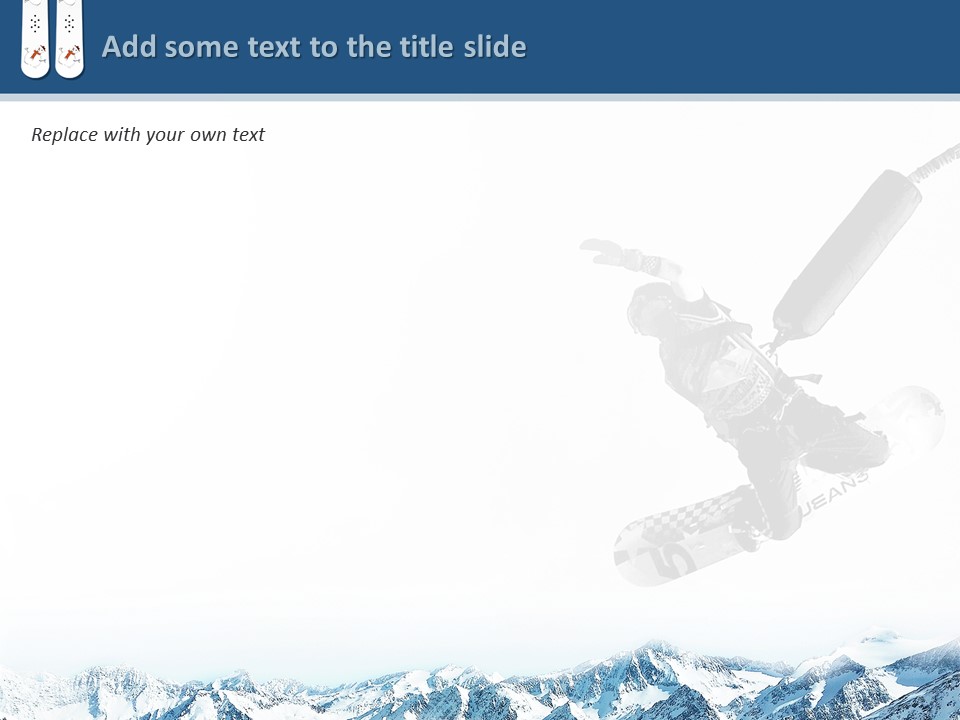 Add some text to the title slide

Replace with your own text

JEANS